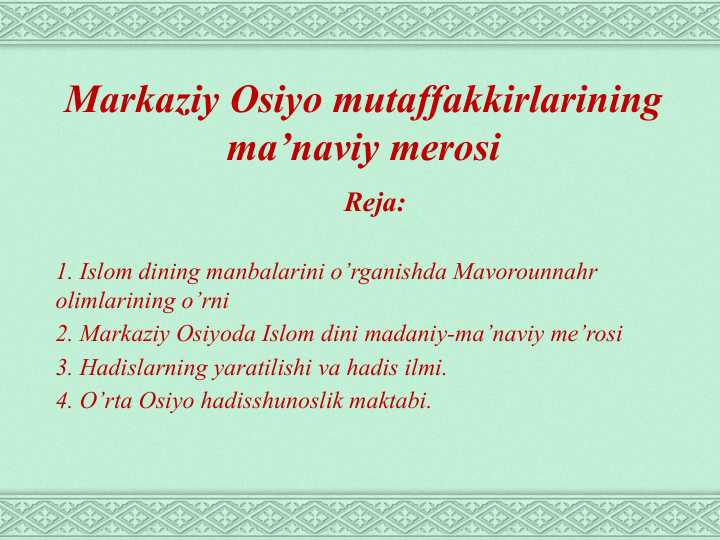 Markaziy Osiyo mutaffakkirlarining ma’naviy merosi

Reja:

1. Islom dining manbalarini o’rganishda Mavorounnahr olimlarining o’rni

2. Markaziy Osiyoda Islom dini madaniy-ma’naviy me’rosi

3. Hadislarning yaratilishi va hadis ilmi.

4. O’rta Osiyo hadisshunoslik maktabi.